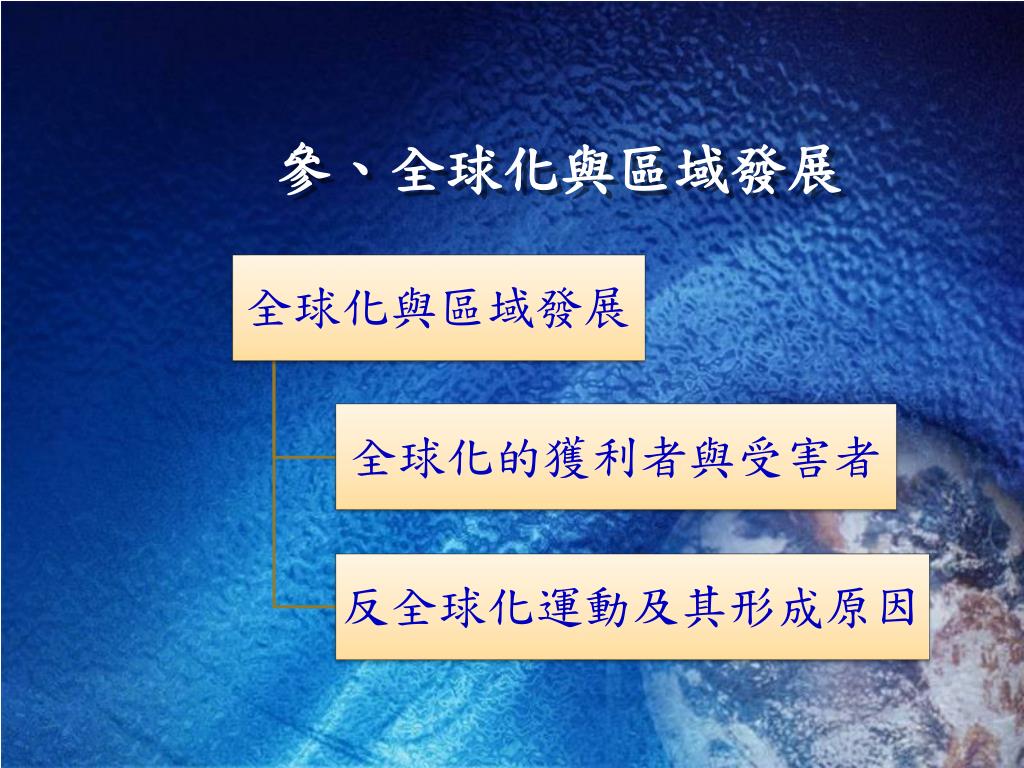 參、全球化與區域發展

全球化與區域發展

全球化的獲利者與受害者

反全球化運動及其形成原因